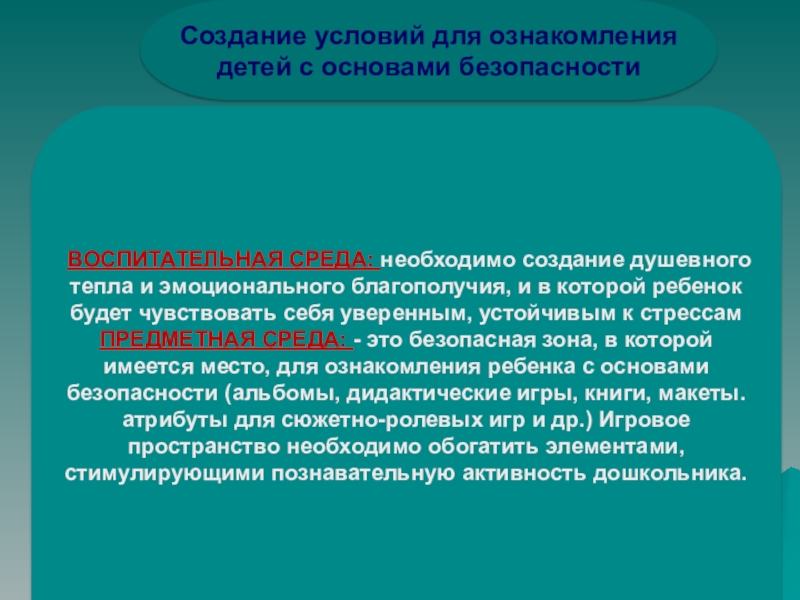 Создание условий для ознакомления детей с основами безопасности

ВОСПИТАТЕЛЬНАЯ СРЕДА: необходимо создание душевного тепла и эмоционального благополучия, и в которой ребенок будет чувствовать себя уверенным, устойчивым к стрессам ПРЕДМЕТНАЯ СРЕДА: - это безопасная зона, в которой имеется место, для ознакомления ребенка с основами безопасности (альбомы, дидактические игры, книги, макеты. атрибуты для сюжетно-ролевых игр и др.) Игровое пространство необходимо обогатить элементами, стимулирующими познавательную активность дошкольника.